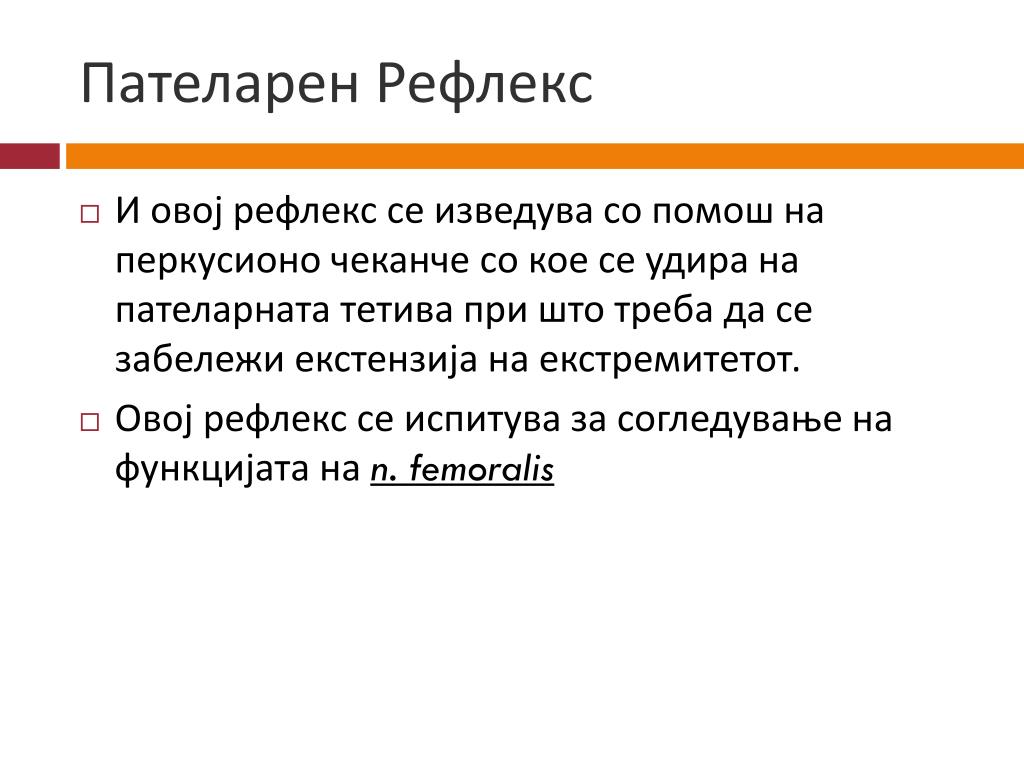 Пателарен Рефлекс

□ И овој рефлекс се изведува со помош на перкусионо чеканче со кое се удира на пателарната тетива при што треба да се забележи екстензија на екстремитетот.

□ Овој рефлекс се испитува за согледување на функцијата на n. femoralis